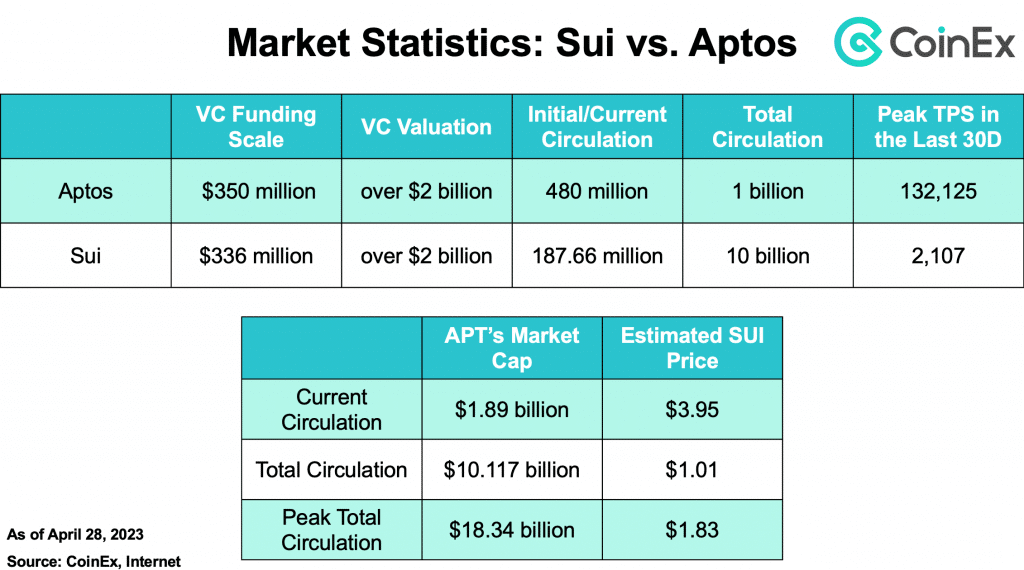 Market Statistics: Sui vs. Aptos

CoinEx

| | VC Funding Scale | VC Valuation | Initial/Current Circulation | Total Circulation | Peak TPS in the Last 30D |
|---|---|---|---|---|---|
| Aptos | \$350 million | over \$2 billion | 480 million | 1 billion | 132,125 |
| Sui | \$336 million | over \$2 billion | 187.66 million | 10 billion | 2,107 |

| | APT's Market Cap | Estimated SUI Price |
|---|---|---|
| Current Circulation | \$1.89 billion | \$3.95 |
| Total Circulation | \$10.117 billion | \$1.01 |
| Peak Total Circulation | \$18.34 billion | \$1.83 |

As of April 28, 2023

Source: CoinEx, Internet